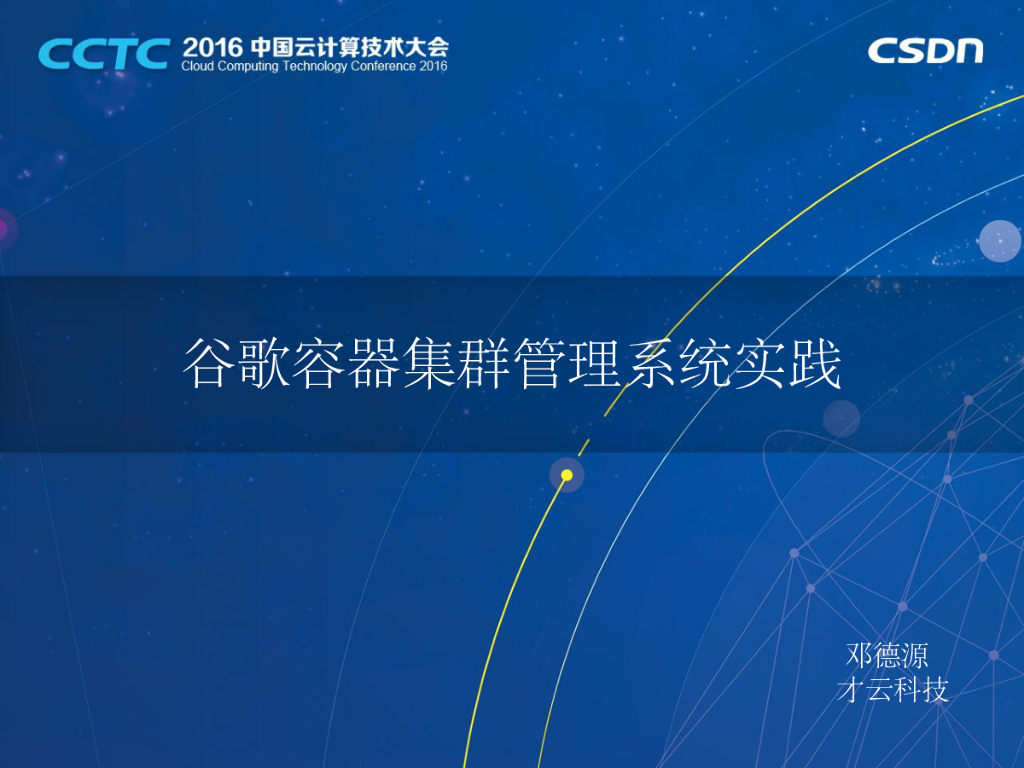 CCTC 2016 中国云计算技术大会
Cloud Computing Technology Conference 2016

CSDN

谷歌容器集群管理系统实践

邓德源
才云科技